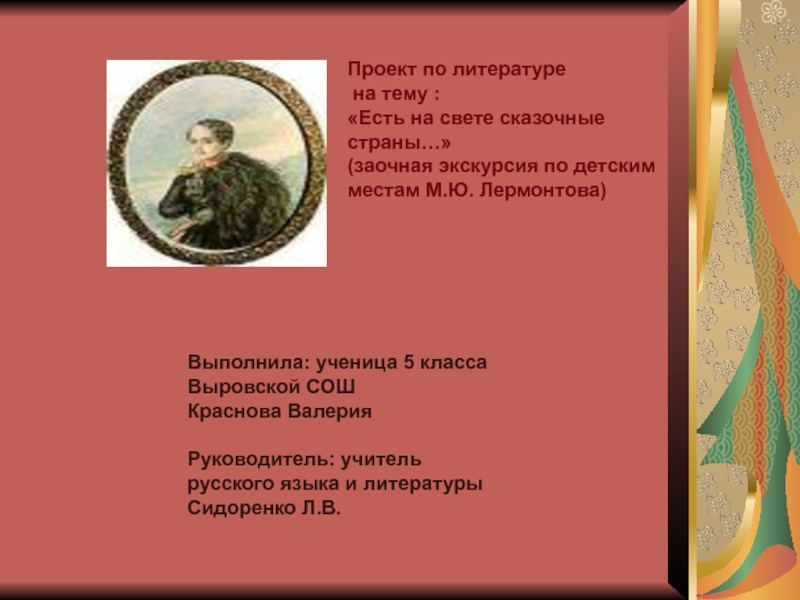 Проект по литературе
на тему :
«Есть на свете сказочные страны…»
(заочная экскурсия по детским местам М.Ю. Лермонтова)

Выполнила: ученица 5 класса
Выровской СОШ
Краснова Валерия

Руководитель: учитель
русского языка и литературы
Сидоренко Л.В.